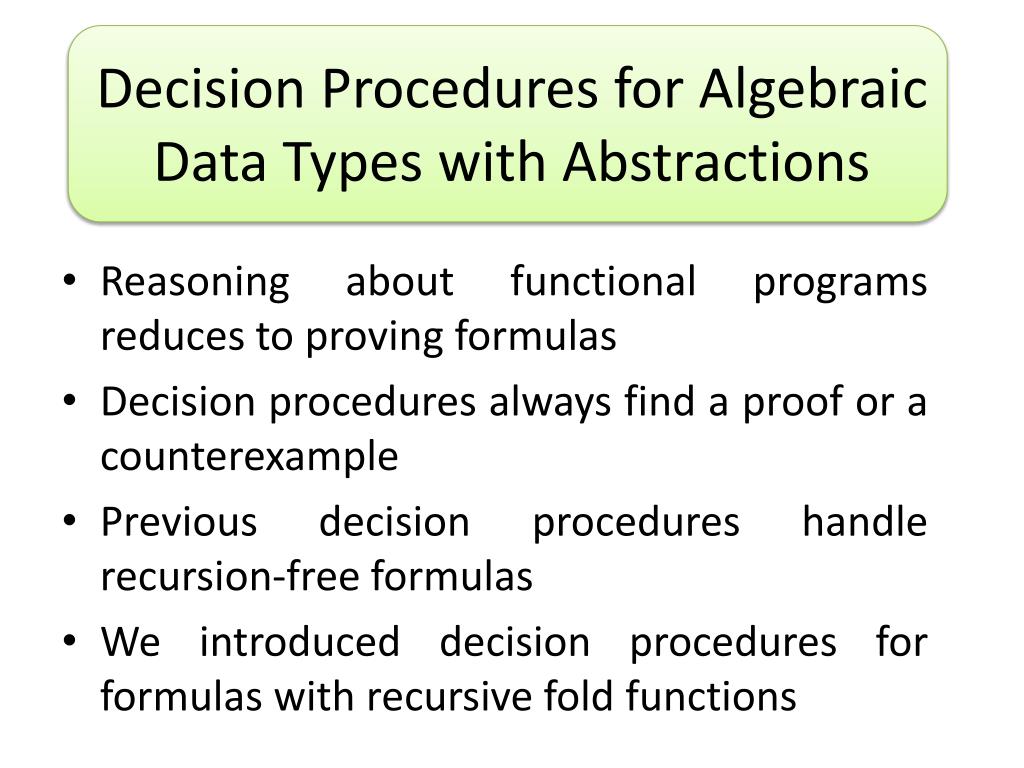 Decision Procedures for Algebraic Data Types with Abstractions

• Reasoning about functional programs reduces to proving formulas
• Decision procedures always find a proof or a counterexample
• Previous decision procedures handle recursion-free formulas
• We introduced decision procedures for formulas with recursive fold functions